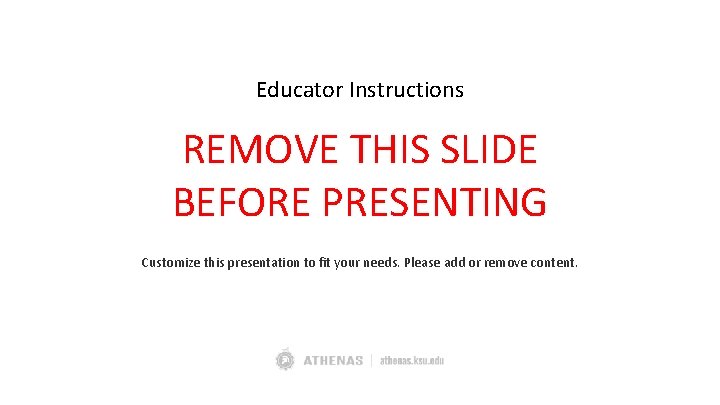 Educator Instructions

REMOVE THIS SLIDE BEFORE PRESENTING

Customize this presentation to fit your needs. Please add or remove content.

ATHENAS | athenas.ksu.edu